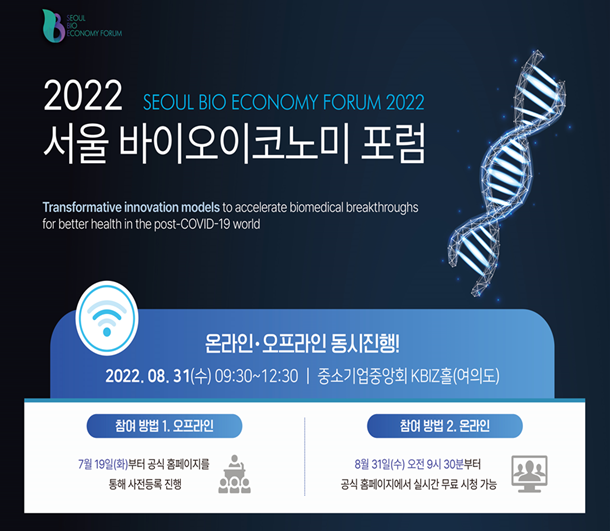 SEOUL
BIO
ECONOMY FORUM

2022 SEOUL BIO ECONOMY FORUM 2022
서울 바이오이코노미 포럼

Transformative innovation models to accelerate biomedical breakthroughs for better health in the post-COVID-19 world

온라인·오프라인 동시진행!
2022. 08. 31(수) 09:30~12:30 | 중소기업중앙회 KBIZ홀(여의도)

참여 방법 1. 오프라인
7월 19일(화)부터 공식 홈페이지를 통해 사전등록 진행

참여 방법 2. 온라인
8월 31일(수) 오전 9시 30분부터 공식 홈페이지에서 실시간 무료 시청 가능